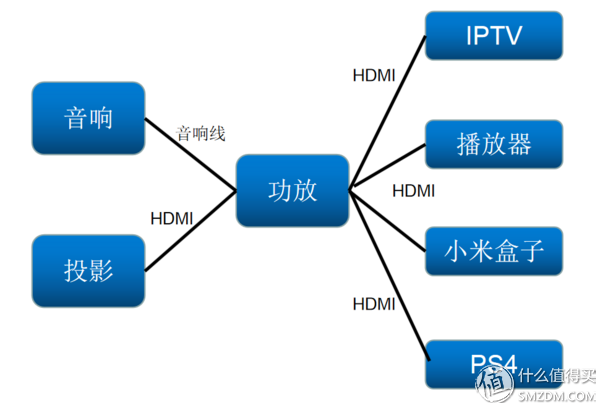 音响

音响线

HDMI

投影

功放

HDMI

IPTV

播放器

HDMI

小米盒子

HDMI

PS4

值 什么值得买 SMZDM.COM